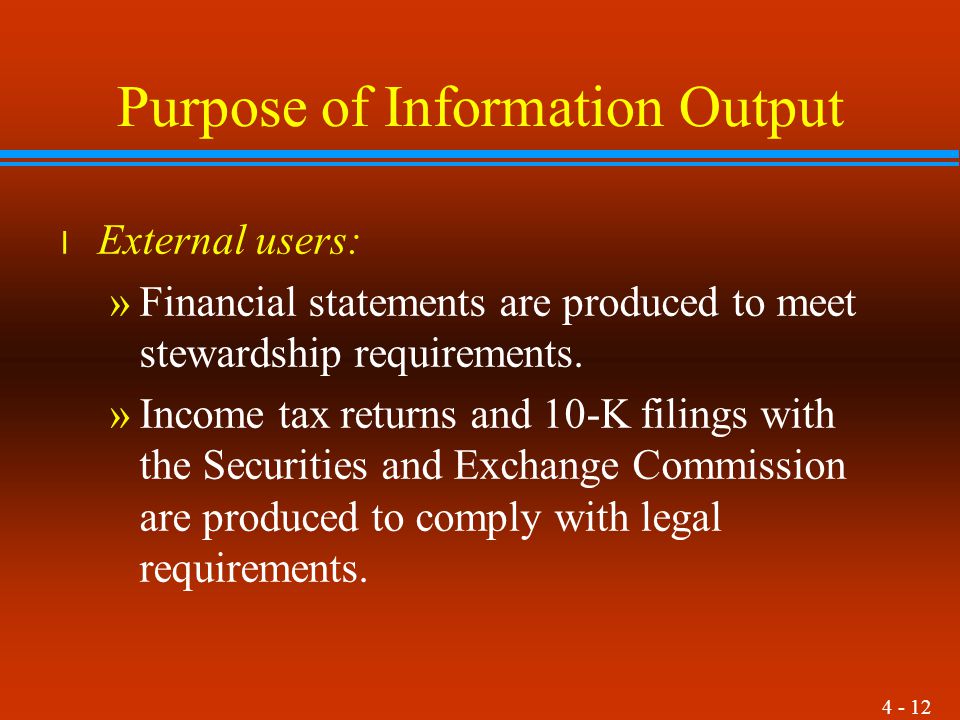 Purpose of Information Output

l External users:

» Financial statements are produced to meet stewardship requirements.

» Income tax returns and 10-K filings with the Securities and Exchange Commission are produced to comply with legal requirements.

4 - 12